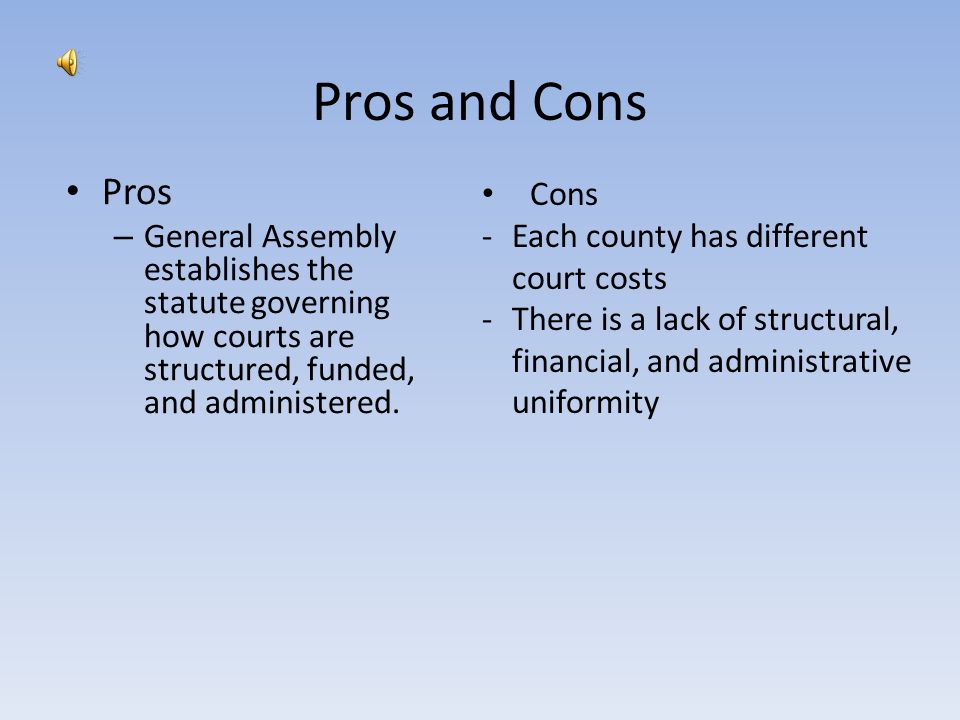 Pros and Cons

• Pros
– General Assembly establishes the statute governing how courts are structured, funded, and administered.

• Cons
- Each county has different court costs
- There is a lack of structural, financial, and administrative uniformity